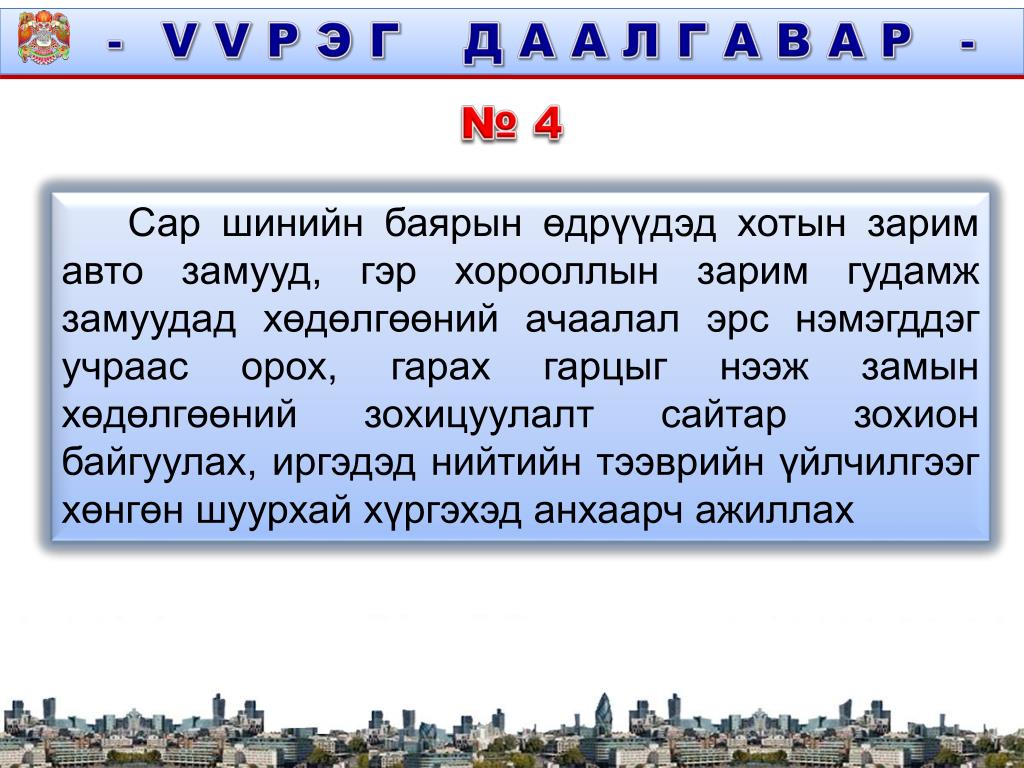 - VVРЭГ ДААЛГАВАР -

№ 4

Сар шинийн баярын өдрүүдэд хотын зарим авто замууд, гэр хорооллын зарим гудамж замуудад хөдөлгөөний ачаалал эрс нэмэгддэг учраас орох, гарах гарцыг нээж замын хөдөлгөөний зохицуулалт сайтар зохион байгуулах, иргэдэд нийтийн тээврийн үйлчилгээг хөнгөн шуурхай хүргэхэд анхаарч ажиллах